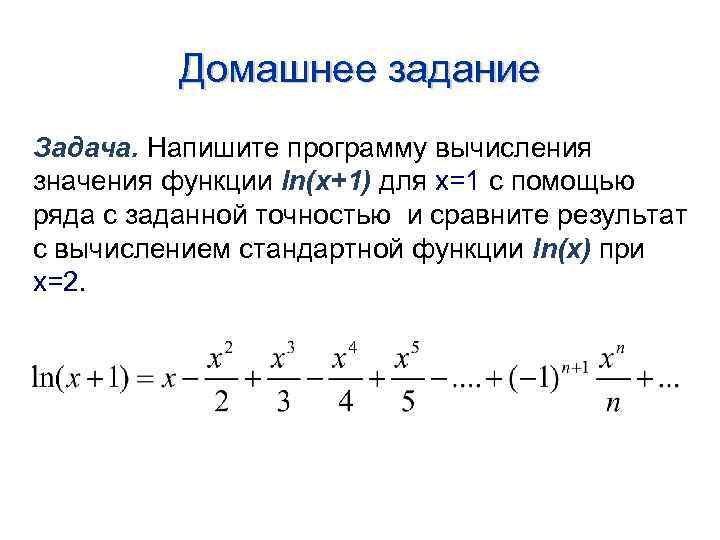 Домашнее задание

Задача. Напишите программу вычисления значения функции ln(x+1) для x=1 с помощью ряда с заданной точностью  и сравните результат с вычислением стандартной функции ln(x) при x=2.

$\ln(x+1) = x - \frac{x^2}{2} + \frac{x^3}{3} - \frac{x^4}{4} + \frac{x^5}{5} - .... + (-1)^{n+1}\frac{x^n}{n} + ...$